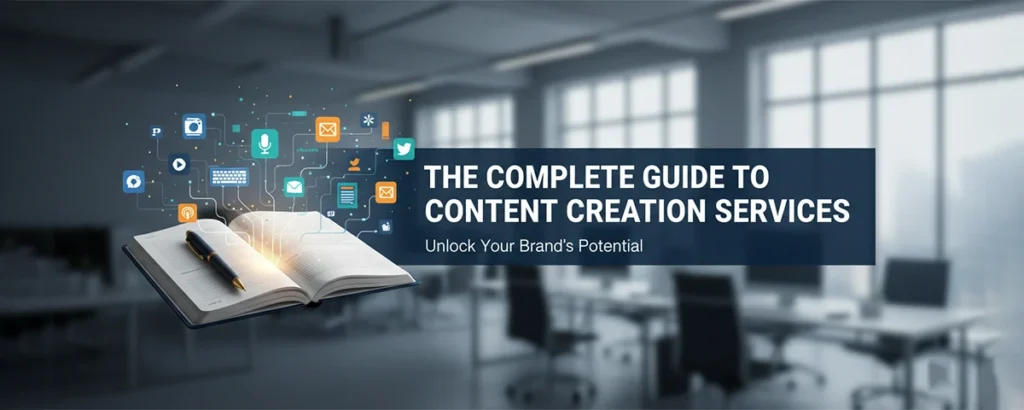 THE COMPLETE GUIDE TO CONTENT CREATION SERVICES

Unlock Your Brand's Potential